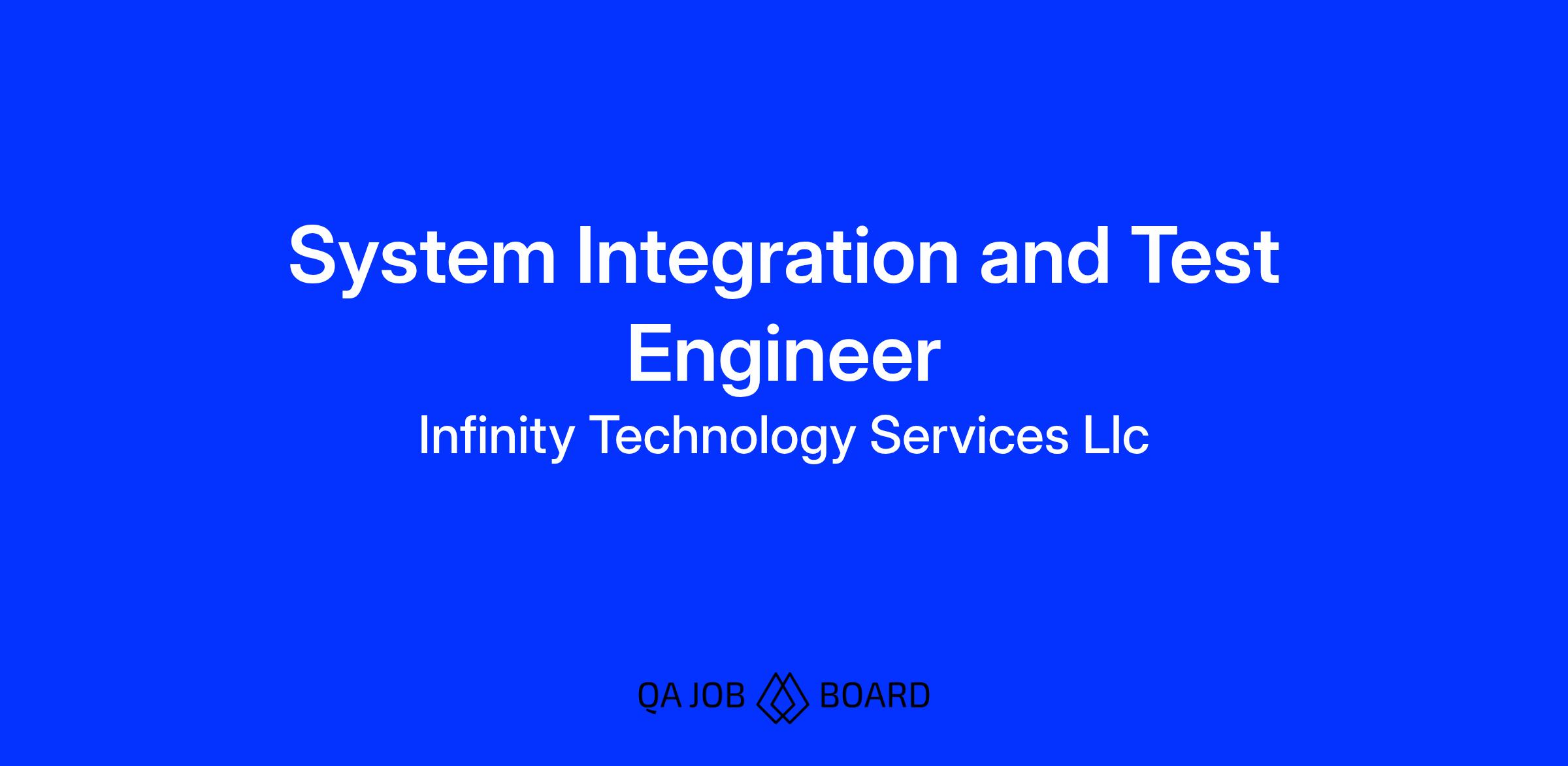 System Integration and Test Engineer

Infinity Technology Services Llc

QA JOB BOARD